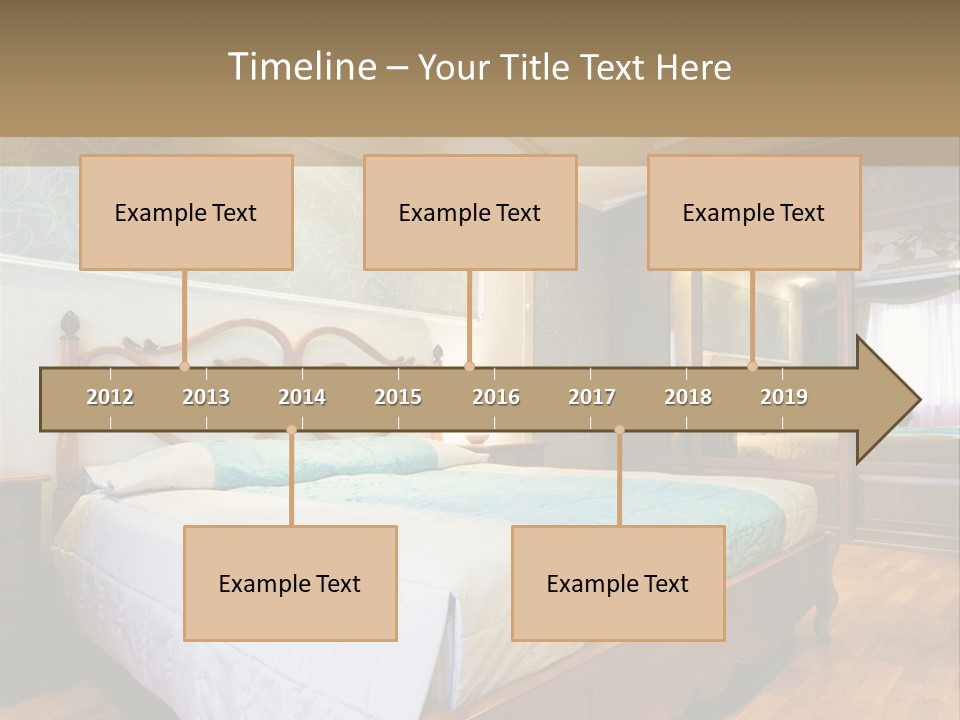 Timeline – Your Title Text Here

Example Text

Example Text

Example Text

2012 2013 2014 2015 2016 2017 2018 2019

Example Text

Example Text